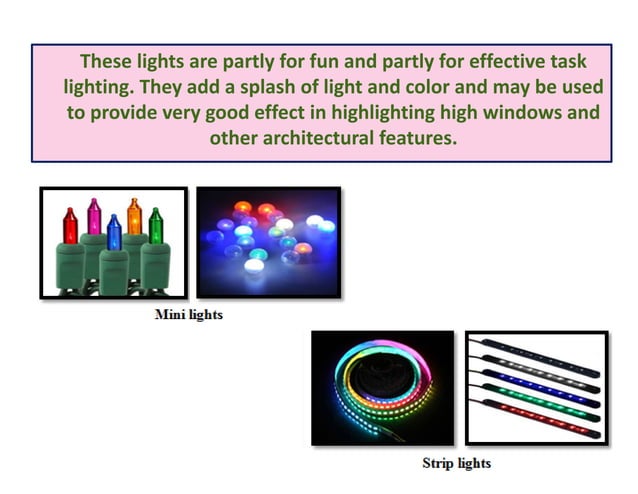 These lights are partly for fun and partly for effective task lighting. They add a splash of light and color and may be used to provide very good effect in highlighting high windows and other architectural features.

Mini lights

Strip lights